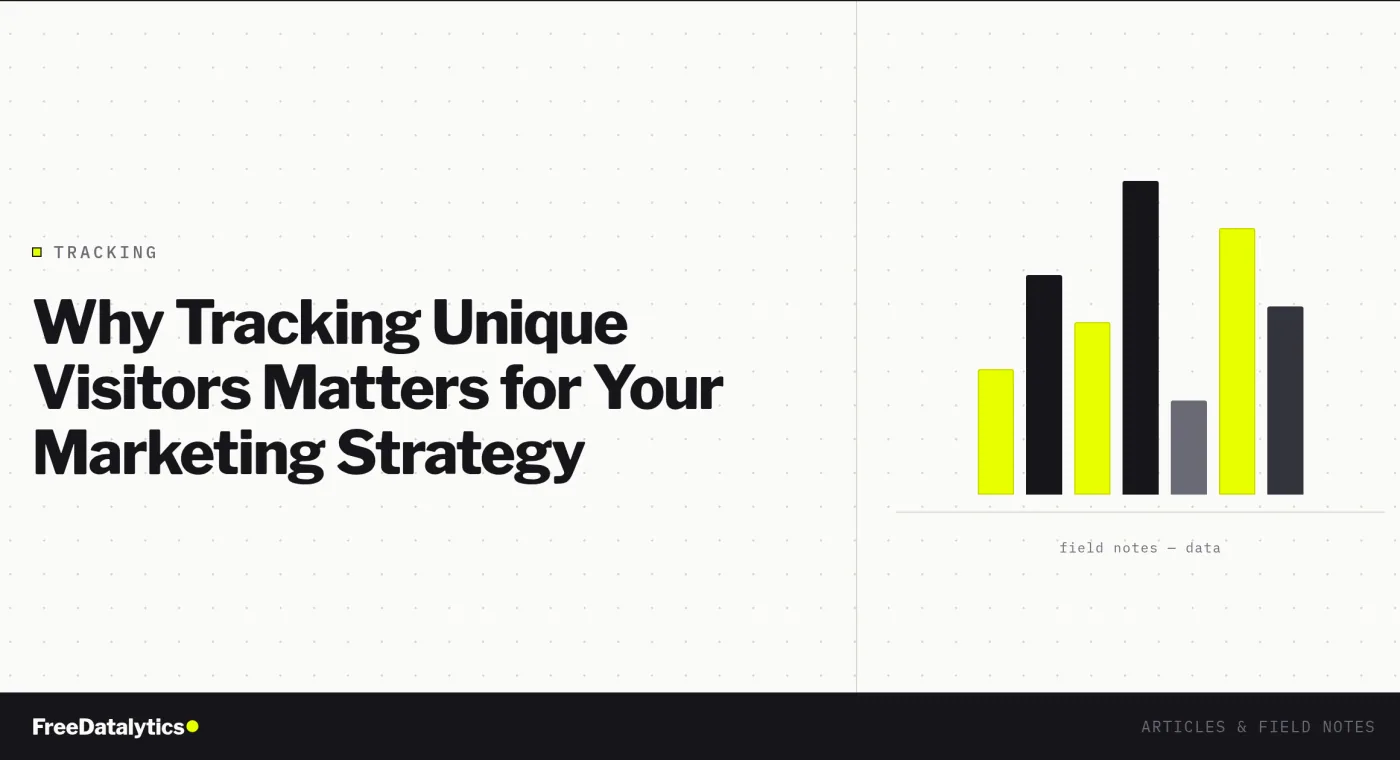 TRACKING

Why Tracking Unique Visitors Matters for Your Marketing Strategy

field notes — data

FreeDatalytics

ARTICLES & FIELD NOTES